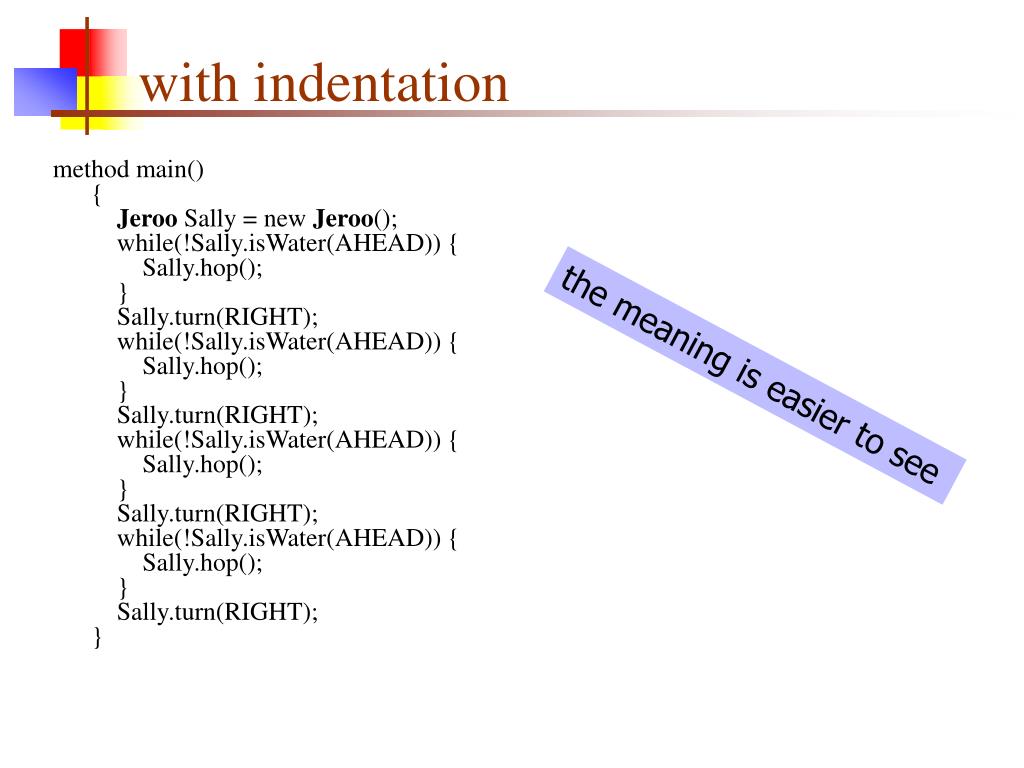 with indentation

method main()
    {
        Jeroo Sally = new Jeroo();
        while(!Sally.isWater(AHEAD)) {
            Sally.hop();
        }
        Sally.turn(RIGHT);
        while(!Sally.isWater(AHEAD)) {
            Sally.hop();
        }
        Sally.turn(RIGHT);
        while(!Sally.isWater(AHEAD)) {
            Sally.hop();
        }
        Sally.turn(RIGHT);
        while(!Sally.isWater(AHEAD)) {
            Sally.hop();
        }
        Sally.turn(RIGHT);
    }

the meaning is easier to see